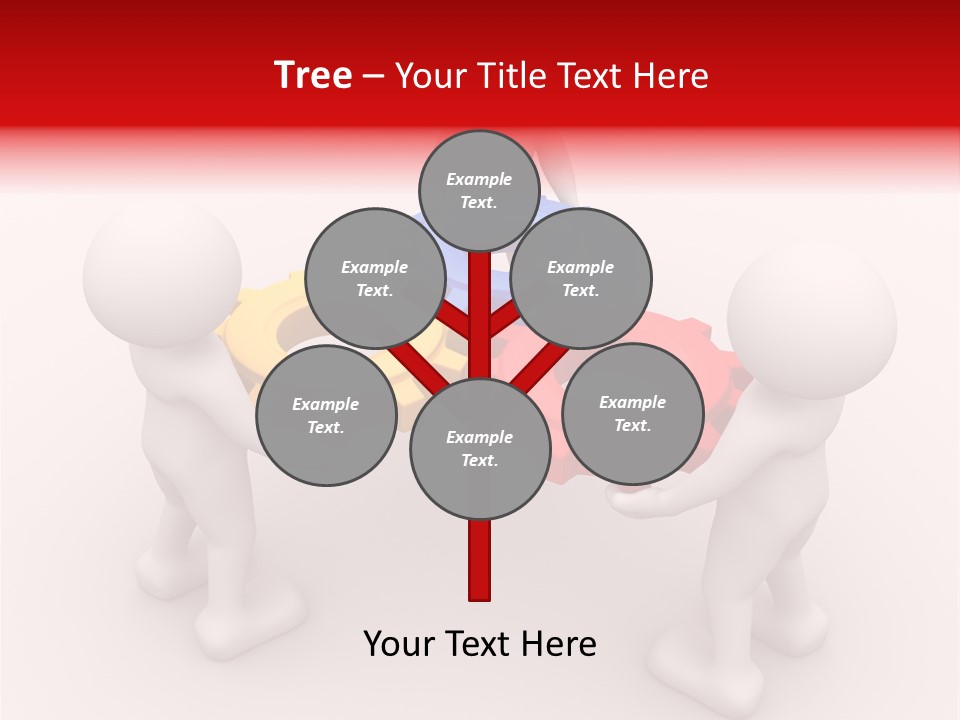 Tree – Your Title Text Here

Example Text.

Example Text.

Example Text.

Example Text.

Example Text.

Example Text.

Your Text Here